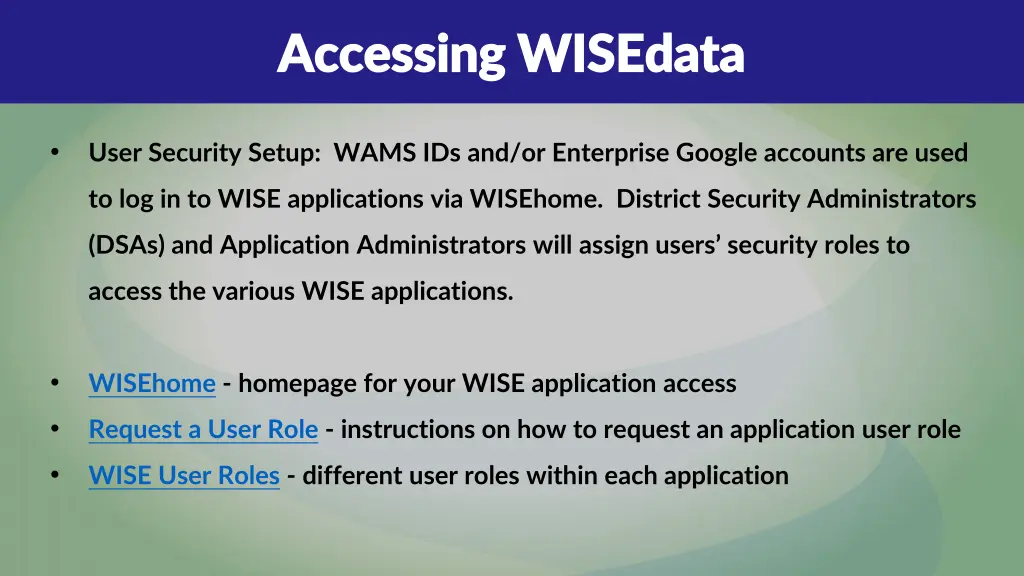 Accessing WISEdata

• User Security Setup: WAMS IDs and/or Enterprise Google accounts are used to log in to WISE applications via WISEhome. District Security Administrators (DSAs) and Application Administrators will assign users' security roles to access the various WISE applications.

• WISEhome - homepage for your WISE application access
• Request a User Role - instructions on how to request an application user role
• WISE User Roles - different user roles within each application